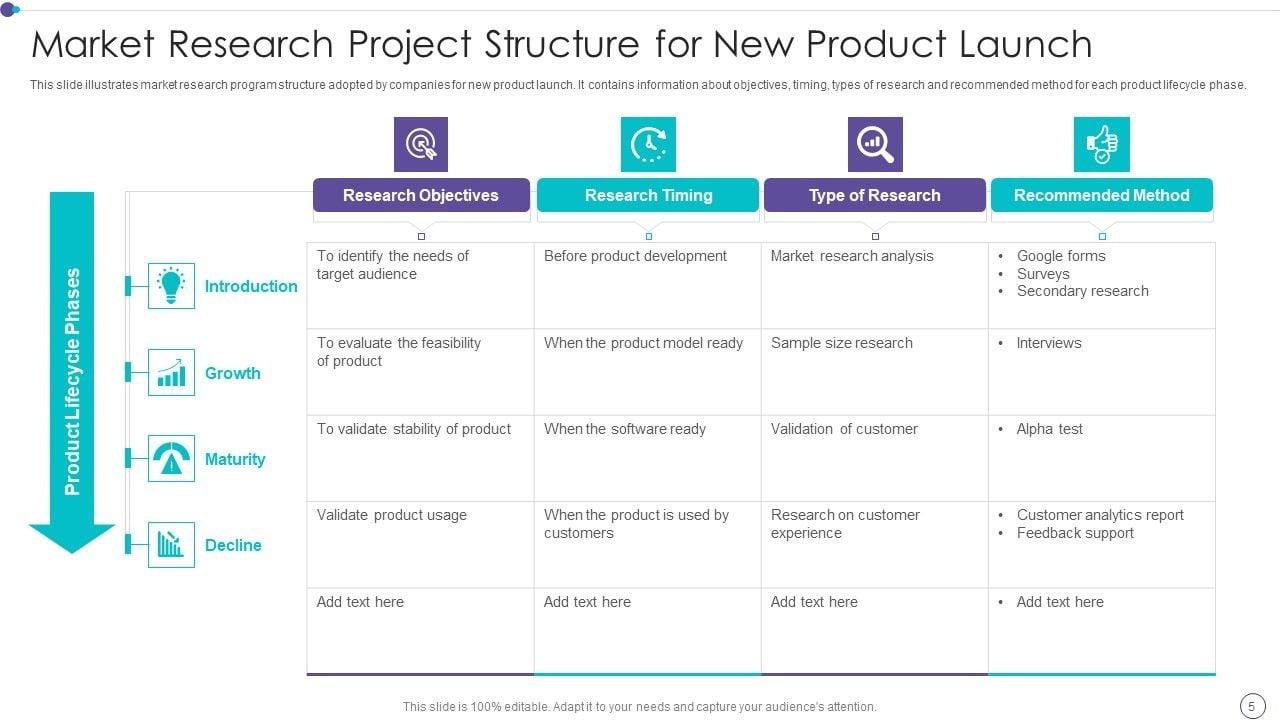 Market Research Project Structure for New Product Launch

This slide illustrates market research program structure adopted by companies for new product launch. It contains information about objectives, timing, types of research and recommended method for each product lifecycle phase.

Product Lifecycle Phases

| | Research Objectives | Research Timing | Type of Research | Recommended Method |
|---|---|---|---|---|
| Introduction | To identify the needs of target audience | Before product development | Market research analysis | • Google forms • Surveys • Secondary research |
| Growth | To evaluate the feasibility of product | When the product model ready | Sample size research | • Interviews |
| Maturity | To validate stability of product | When the software ready | Validation of customer | • Alpha test |
| Decline | Validate product usage | When the product is used by customers | Research on customer experience | • Customer analytics report • Feedback support |
| | Add text here | Add text here | Add text here | • Add text here |

This slide is 100% editable. Adapt it to your needs and capture your audience's attention.

5